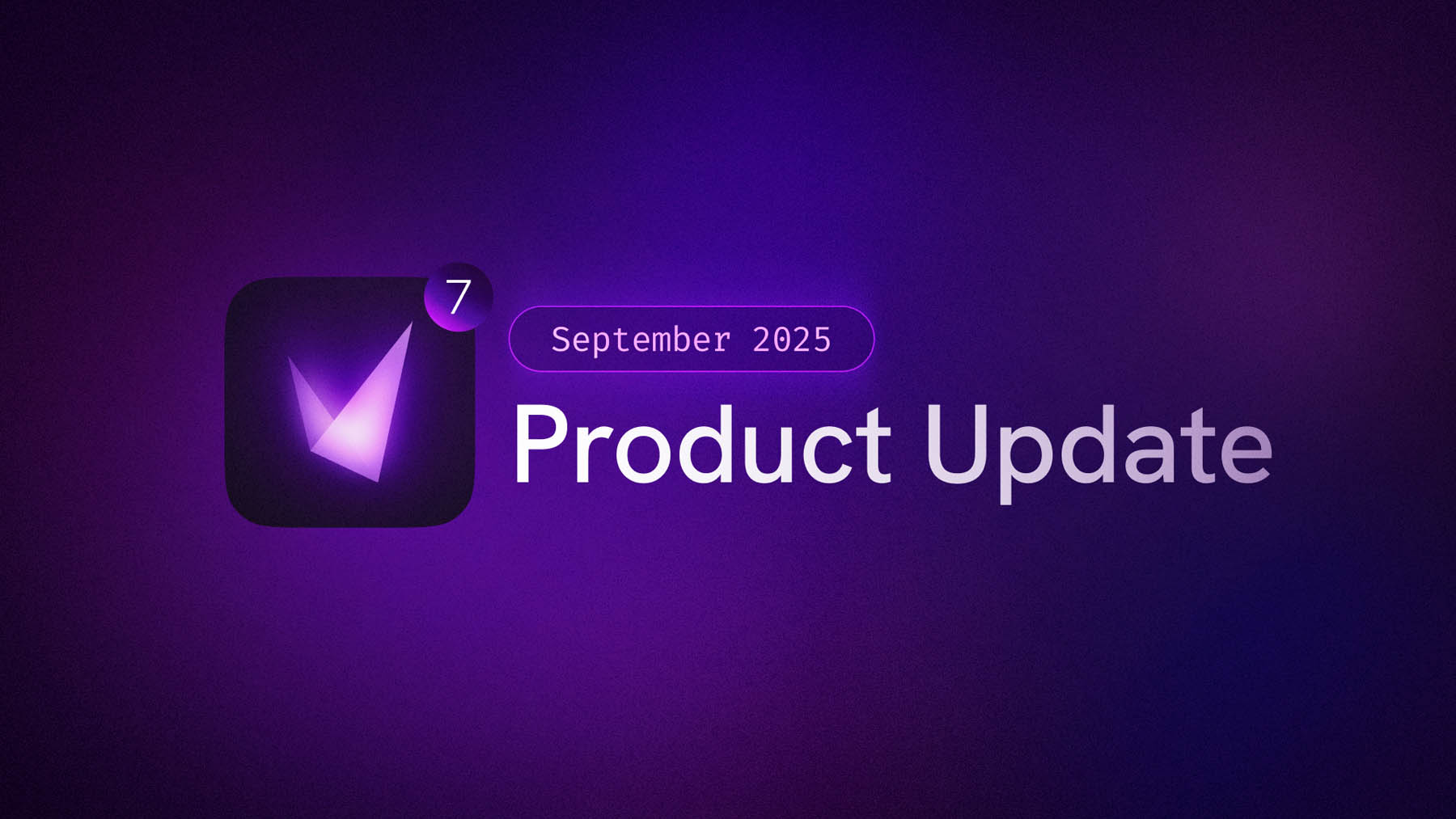 7

September 2025

Product Update